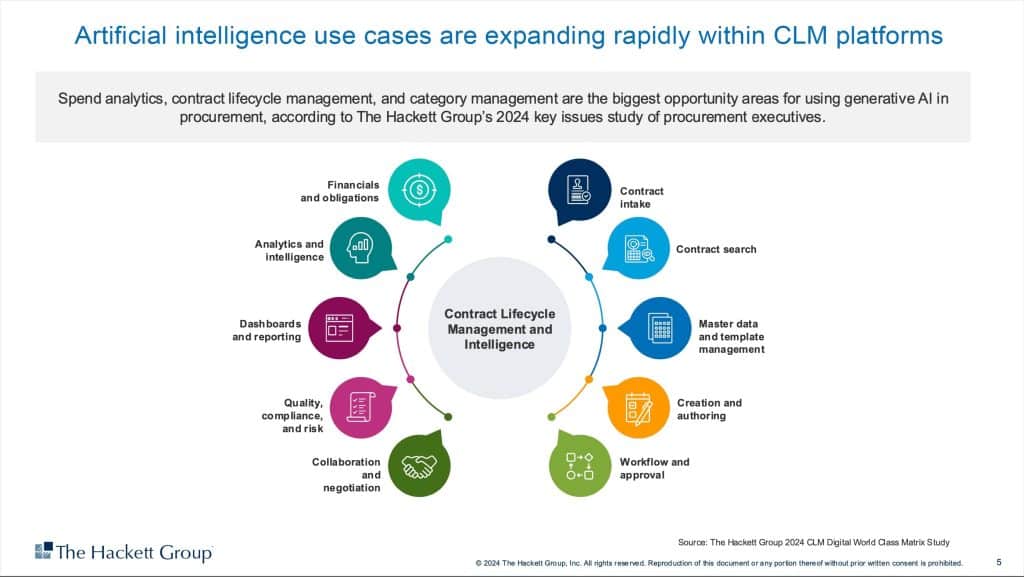 Artificial intelligence use cases are expanding rapidly within CLM platforms

Spend analytics, contract lifecycle management, and category management are the biggest opportunity areas for using generative AI in procurement, according to The Hackett Group's 2024 key issues study of procurement executives.

Financials and obligations

Analytics and intelligence

Dashboards and reporting

Quality, compliance, and risk

Collaboration and negotiation

Contract Lifecycle Management and Intelligence

Contract intake

Contract search

Master data and template management

Creation and authoring

Workflow and approval

Source: The Hackett Group 2024 CLM Digital World Class Matrix Study

The Hackett Group

© 2024 The Hackett Group, Inc. All rights reserved. Reproduction of this document or any portion thereof without prior written consent is prohibited.

5